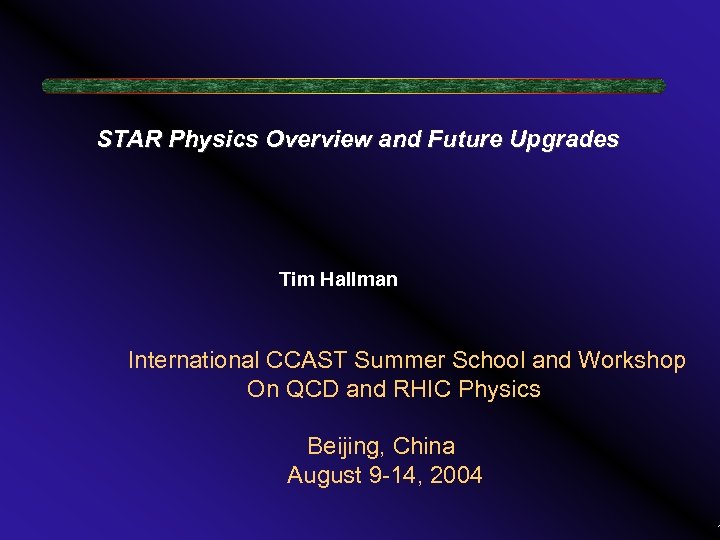 STAR Physics Overview and Future Upgrades

Tim Hallman

International CCAST Summer School and Workshop On QCD and RHIC Physics

Beijing, China
August 9-14, 2004